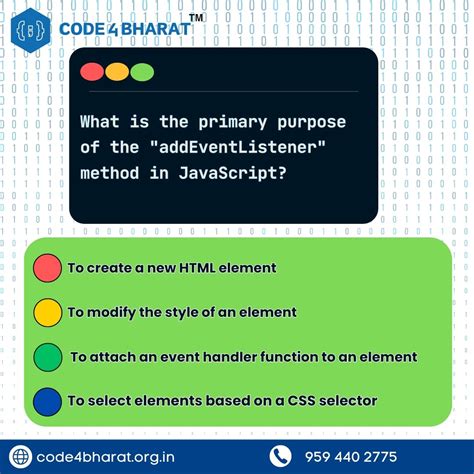 CODE 4 BHARAT™

What is the primary purpose of the "addEventListener" method in JavaScript?

To create a new HTML element

To modify the style of an element

To attach an event handler function to an element

To select elements based on a CSS selector

code4bharat.org.in

959 440 2775